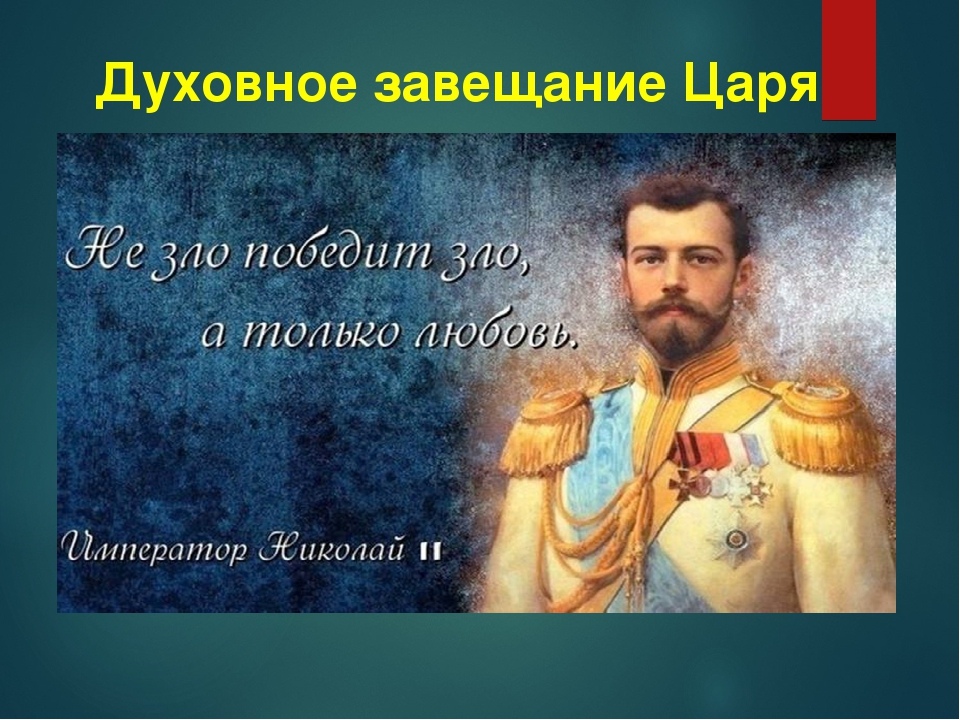 Духовное завещание Царя

Не зло победит зло,
а только любовь.

Император Николай II